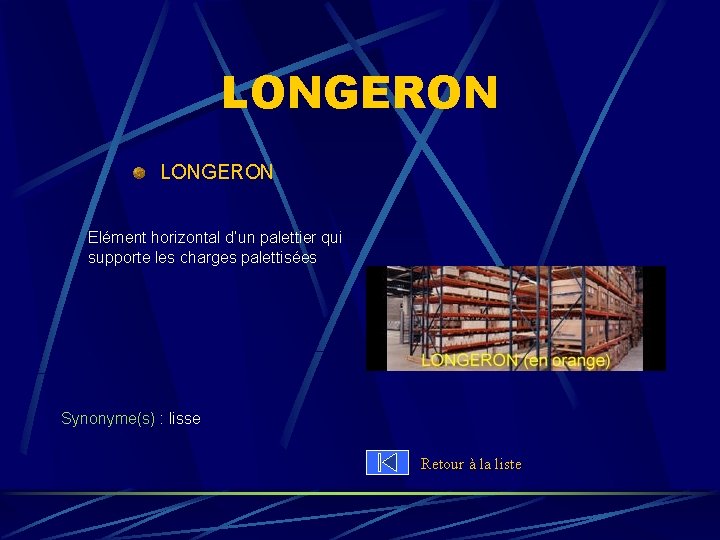 LONGERON

LONGERON

Elément horizontal d'un palettier qui supporte les charges palettisées

LONGERON (en orange)

Synonyme(s) : lisse

Retour à la liste